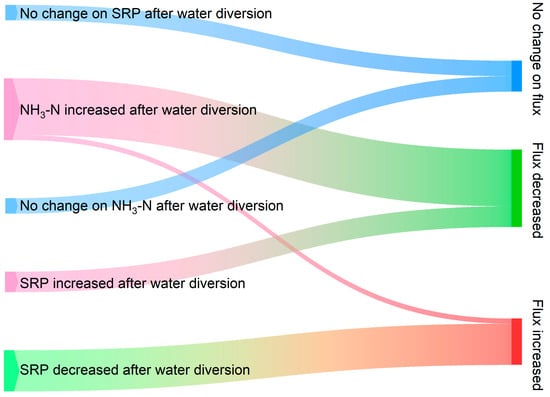 No change on SRP after water diversion

$NH_3$-N increased after water diversion

No change on $NH_3$-N after water diversion

SRP increased after water diversion

SRP decreased after water diversion

No change on flux

Flux decreased

Flux increased